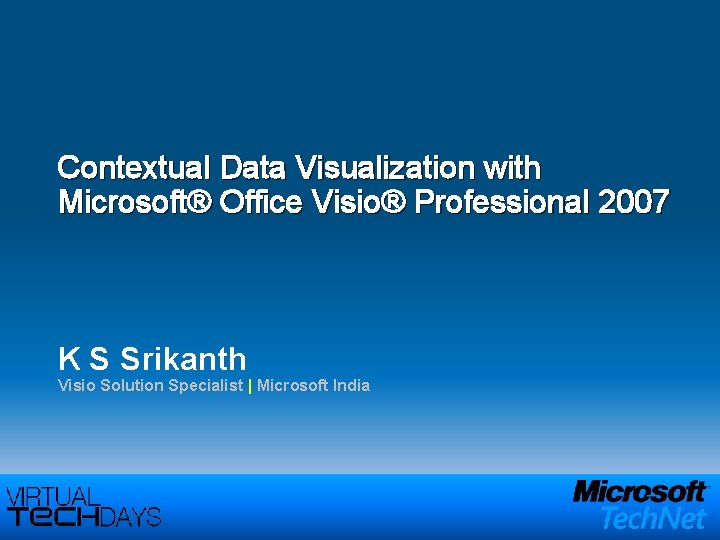 Contextual Data Visualization with Microsoft® Office Visio® Professional 2007

K S Srikanth
Visio Solution Specialist | Microsoft India

VIRTUAL TECHDAYS

Microsoft TechNet